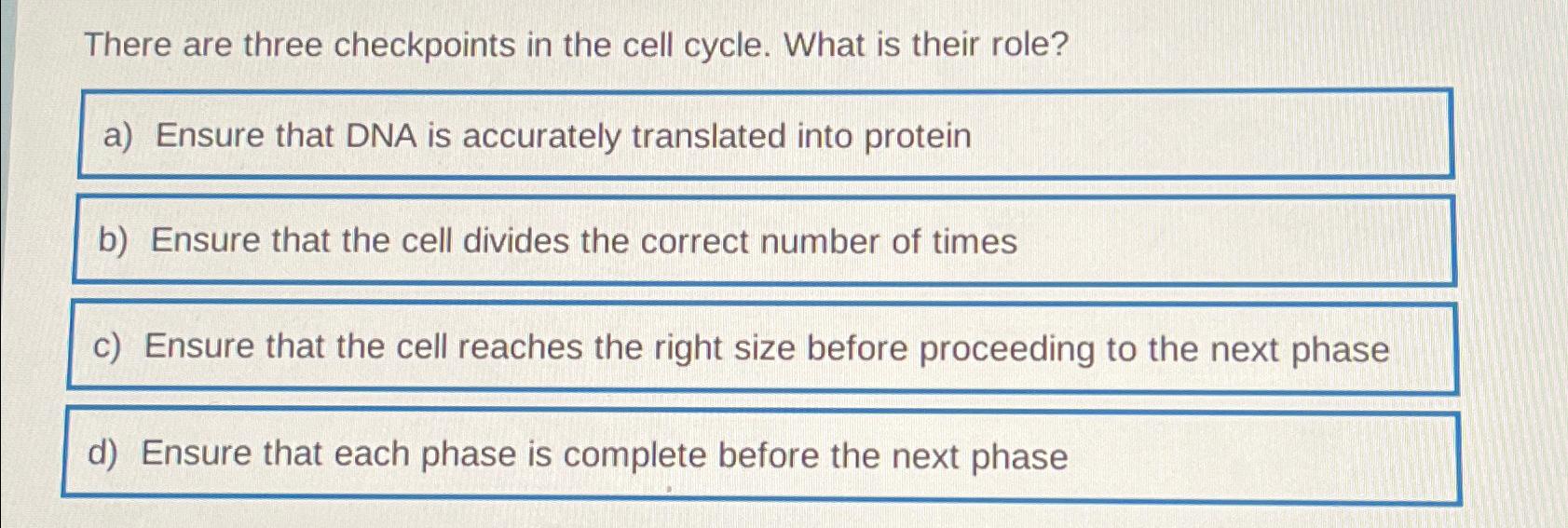 There are three checkpoints in the cell cycle. What is their role?

a) Ensure that DNA is accurately translated into protein

b) Ensure that the cell divides the correct number of times

c) Ensure that the cell reaches the right size before proceeding to the next phase

d) Ensure that each phase is complete before the next phase